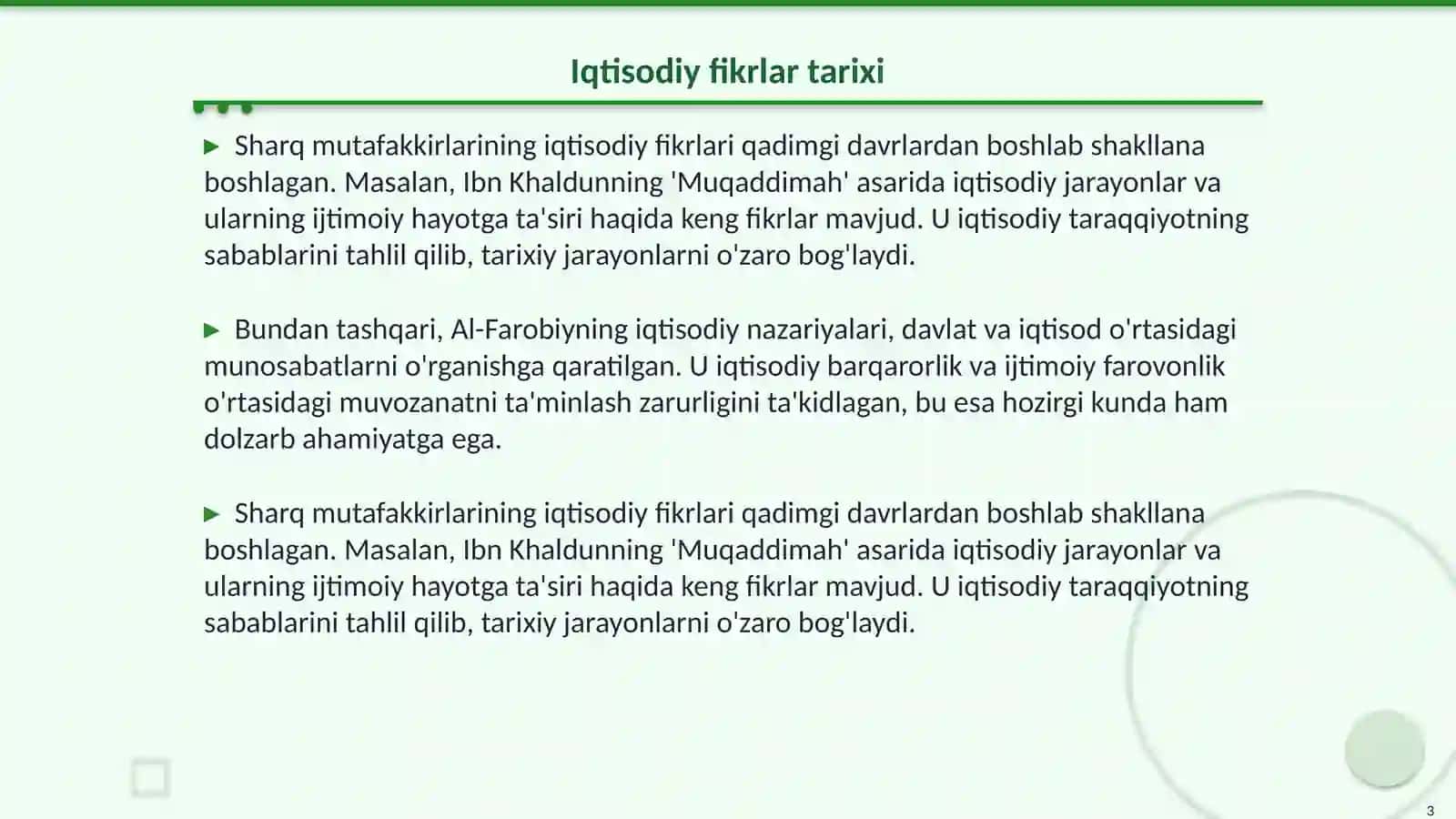 Iqtisodiy fikrlar tarixi

▶ Sharq mutafakkirlarining iqtisodiy fikrlari qadimgi davrlardan boshlab shakllana boshlagan. Masalan, Ibn Khaldunning 'Muqaddimah' asarida iqtisodiy jarayonlar va ularning ijtimoiy hayotga ta'siri haqida keng fikrlar mavjud. U iqtisodiy taraqqiyotning sabablarini tahlil qilib, tarixiy jarayonlarni o'zaro bog'laydi.

▶ Bundan tashqari, Al-Farobiyning iqtisodiy nazariyalari, davlat va iqtisod o'rtasidagi munosabatlarni o'rganishga qaratilgan. U iqtisodiy barqarorlik va ijtimoiy farovonlik o'rtasidagi muvozanatni ta'minlash zarurligini ta'kidlagan, bu esa hozirgi kunda ham dolzarb ahamiyatga ega.

▶ Sharq mutafakkirlarining iqtisodiy fikrlari qadimgi davrlardan boshlab shakllana boshlagan. Masalan, Ibn Khaldunning 'Muqaddimah' asarida iqtisodiy jarayonlar va ularning ijtimoiy hayotga ta'siri haqida keng fikrlar mavjud. U iqtisodiy taraqqiyotning sabablarini tahlil qilib, tarixiy jarayonlarni o'zaro bog'laydi.

3